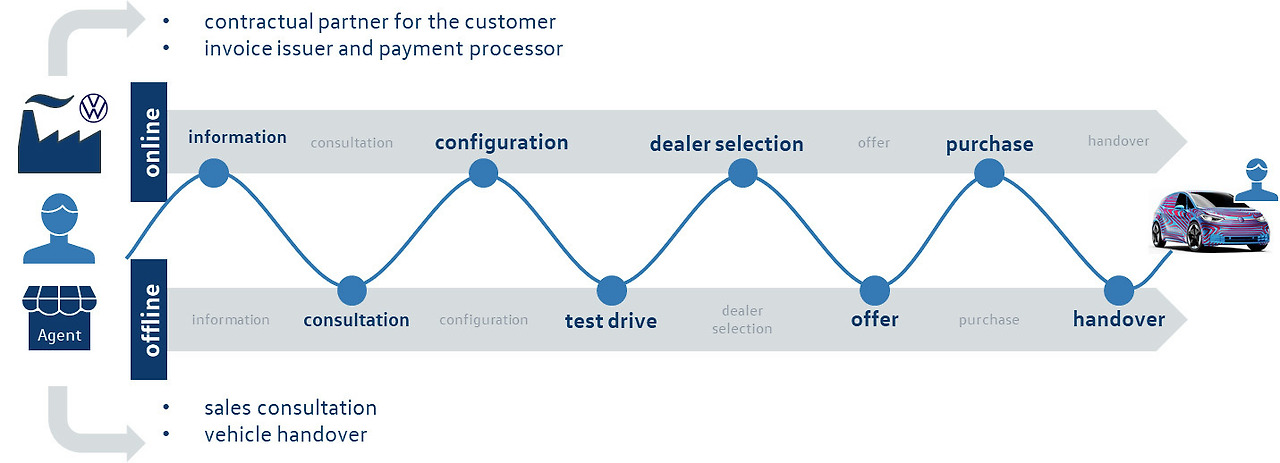 • contractual partner for the customer
• invoice issuer and payment processor

online

information consultation configuration dealer selection offer purchase handover

Agent

offline

information consultation configuration test drive dealer selection offer purchase handover

• sales consultation
• vehicle handover